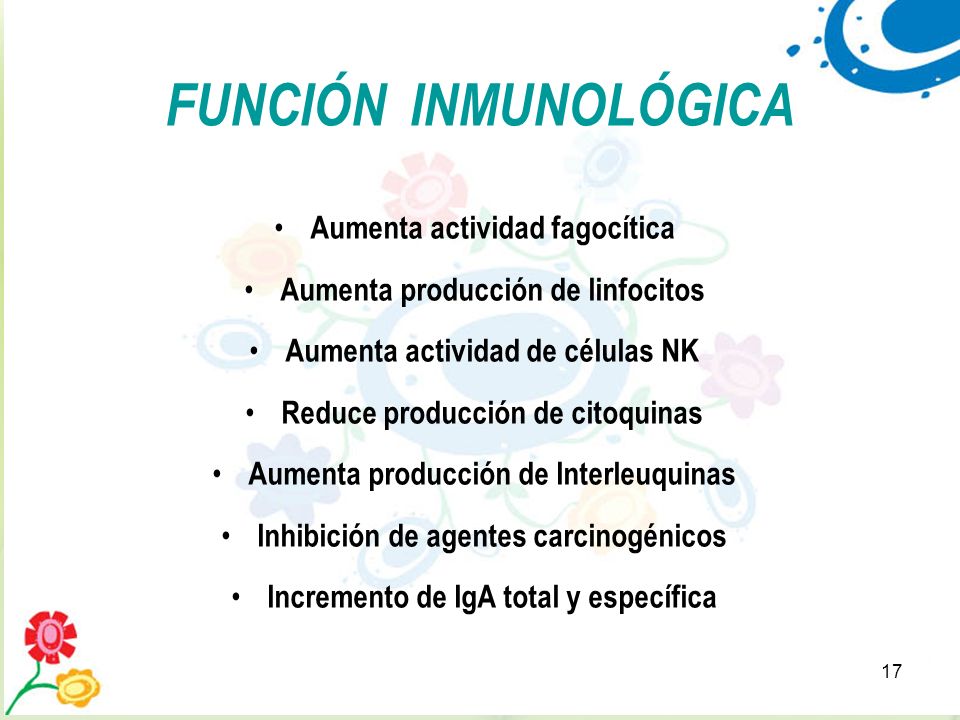 FUNCIÓN INMUNOLÓGICA

• Aumenta actividad fagocítica
• Aumenta producción de linfocitos
• Aumenta actividad de células NK
• Reduce producción de citoquinas
• Aumenta producción de Interleuquinas
• Inhibición de agentes carcinogénicos
• Incremento de IgA total y específica

17